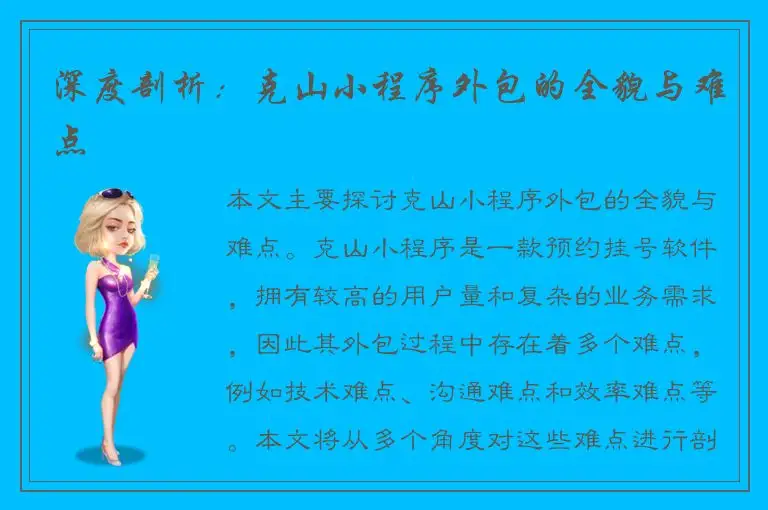 深度剖析：克山小程序外包的全貌与难点

本文主要探讨克山小程序外包的全貌与难点。克山小程序是一款预约挂号软件，拥有较高的用户量和复杂的业务需求，因此其外包过程中存在着多个难点，例如技术难点、沟通难点和效率难点等。本文将从多个角度对这些难点进行剖